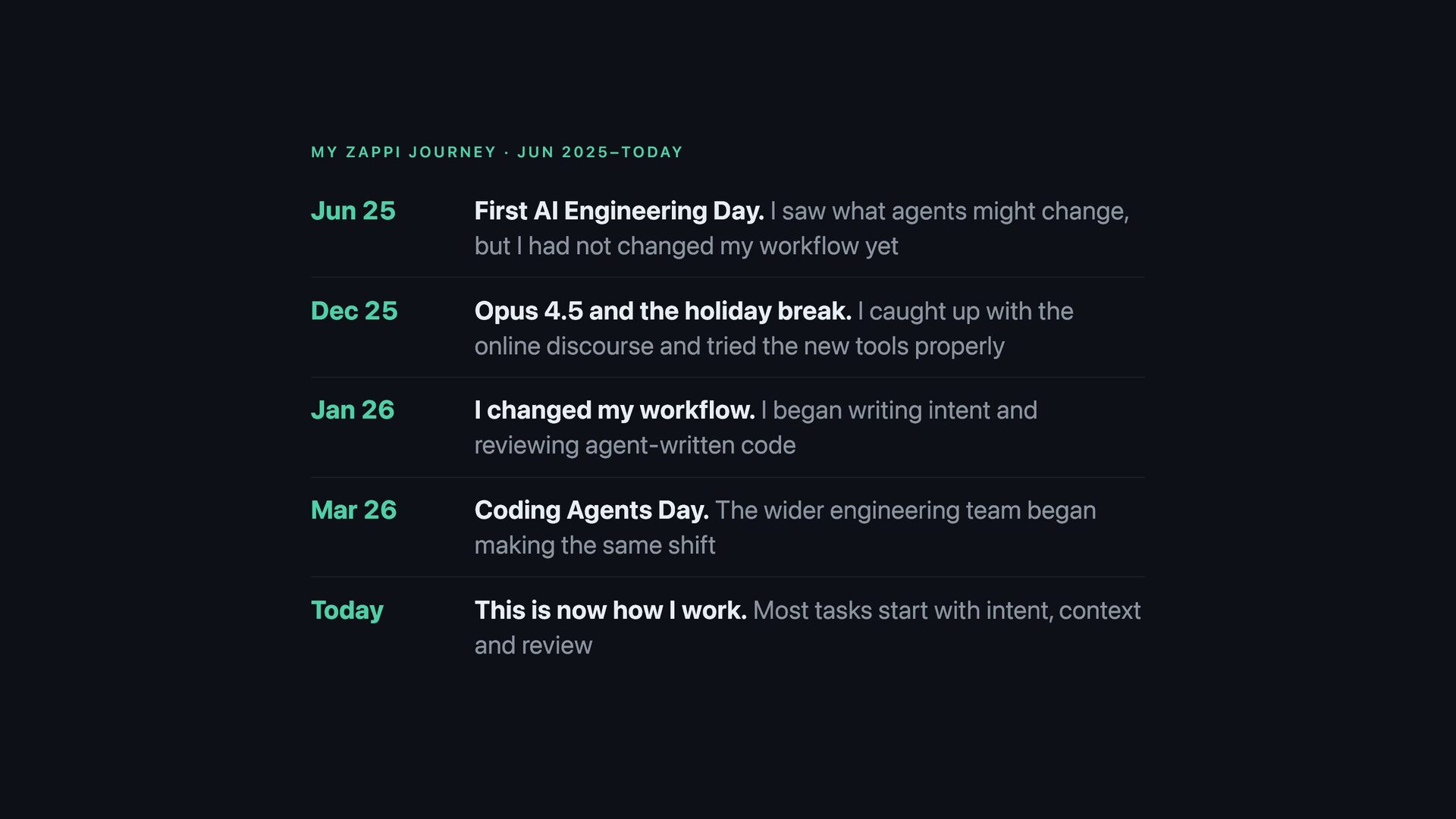 MY ZAPPI JOURNEY · JUN 2025–TODAY

Jun 25 First AI Engineering Day. I saw what agents might change, but I had not changed my workflow yet

Dec 25 Opus 4.5 and the holiday break. I caught up with the online discourse and tried the new tools properly

Jan 26 I changed my workflow. I began writing intent and reviewing agent-written code

Mar 26 Coding Agents Day. The wider engineering team began making the same shift

Today This is now how I work. Most tasks start with intent, context and review